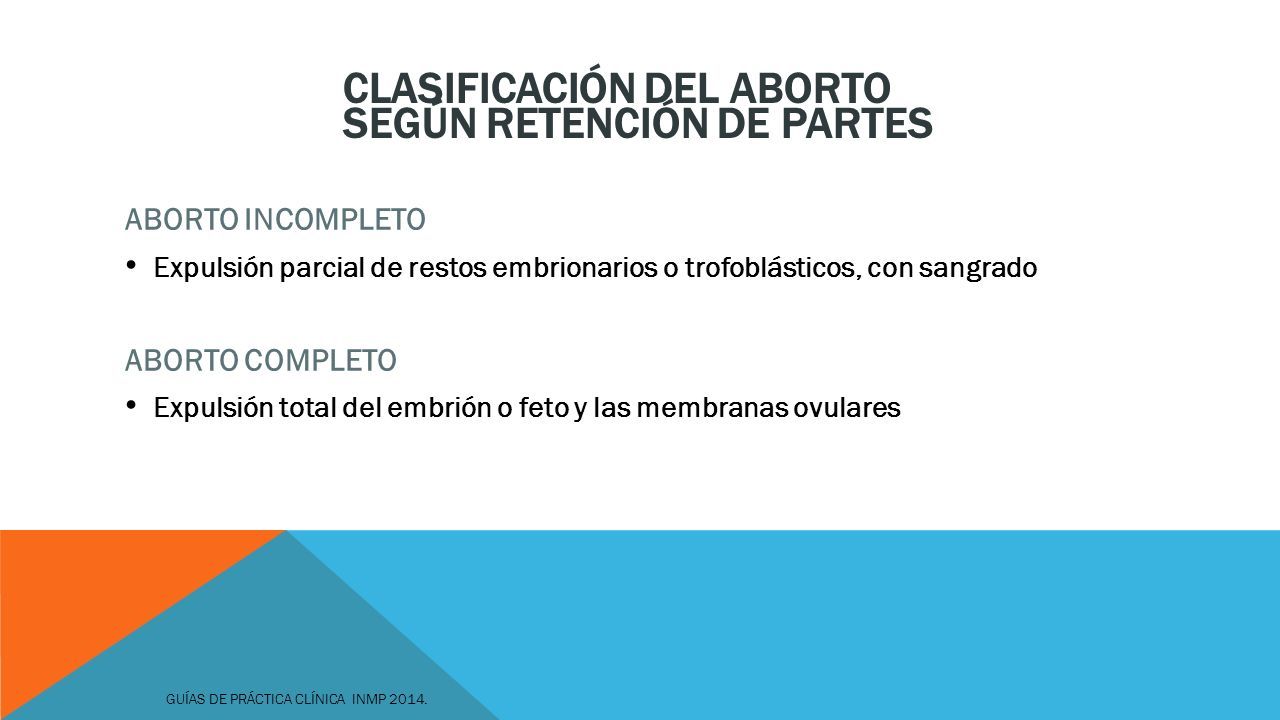 CLASIFICACIÓN DEL ABORTO SEGÚN RETENCIÓN DE PARTES

ABORTO INCOMPLETO

• Expulsión parcial de restos embrionarios o trofoblásticos, con sangrado

ABORTO COMPLETO

• Expulsión total del embrión o feto y las membranas ovulares

GUÍAS DE PRÁCTICA CLÍNICA INMP 2014.